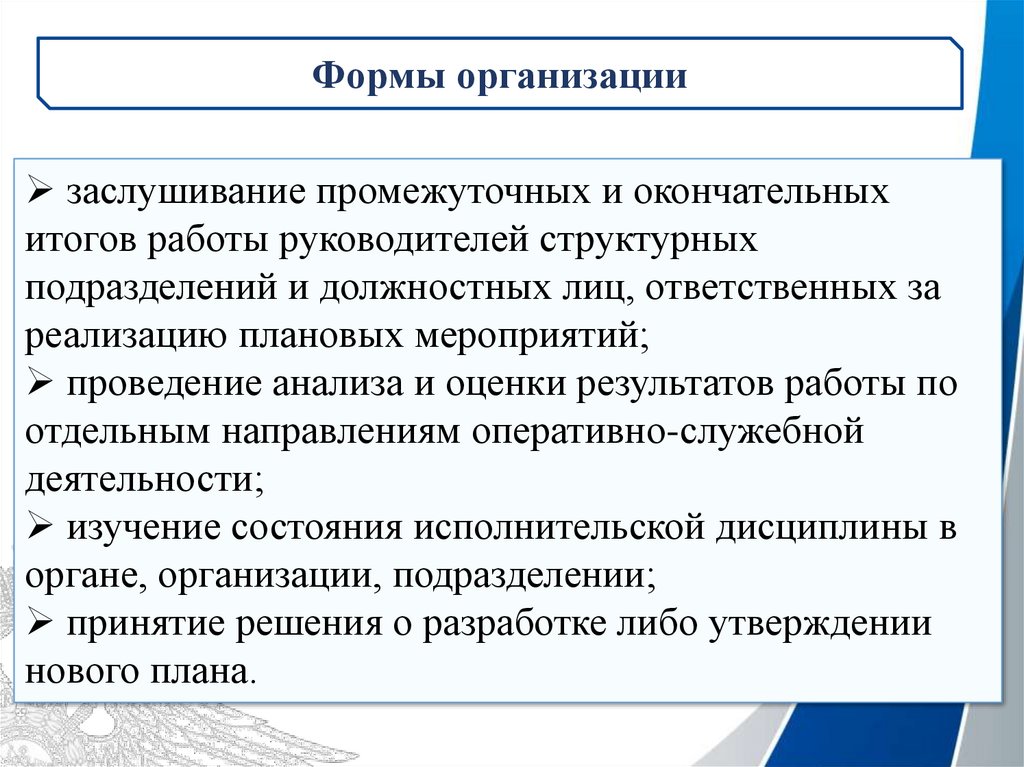 Формы организации

➢ заслушивание промежуточных и окончательных итогов работы руководителей структурных подразделений и должностных лиц, ответственных за реализацию плановых мероприятий;
➢ проведение анализа и оценки результатов работы по отдельным направлениям оперативно-служебной деятельности;
➢ изучение состояния исполнительской дисциплины в органе, организации, подразделении;
➢ принятие решения о разработке либо утверждении нового плана.